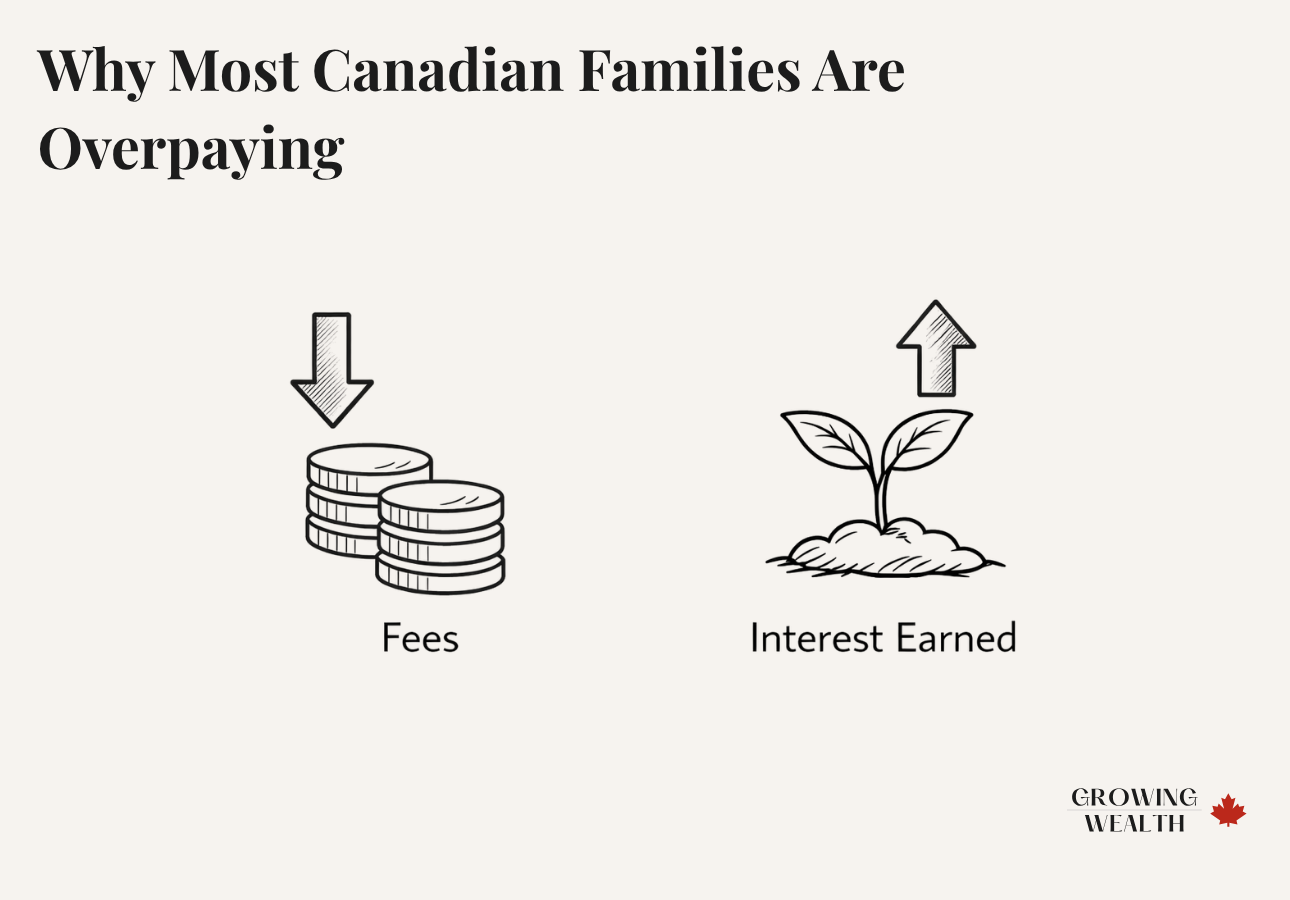 Why Most Canadian Families Are Overpaying

Fees

Interest Earned

GROWING
WEALTH